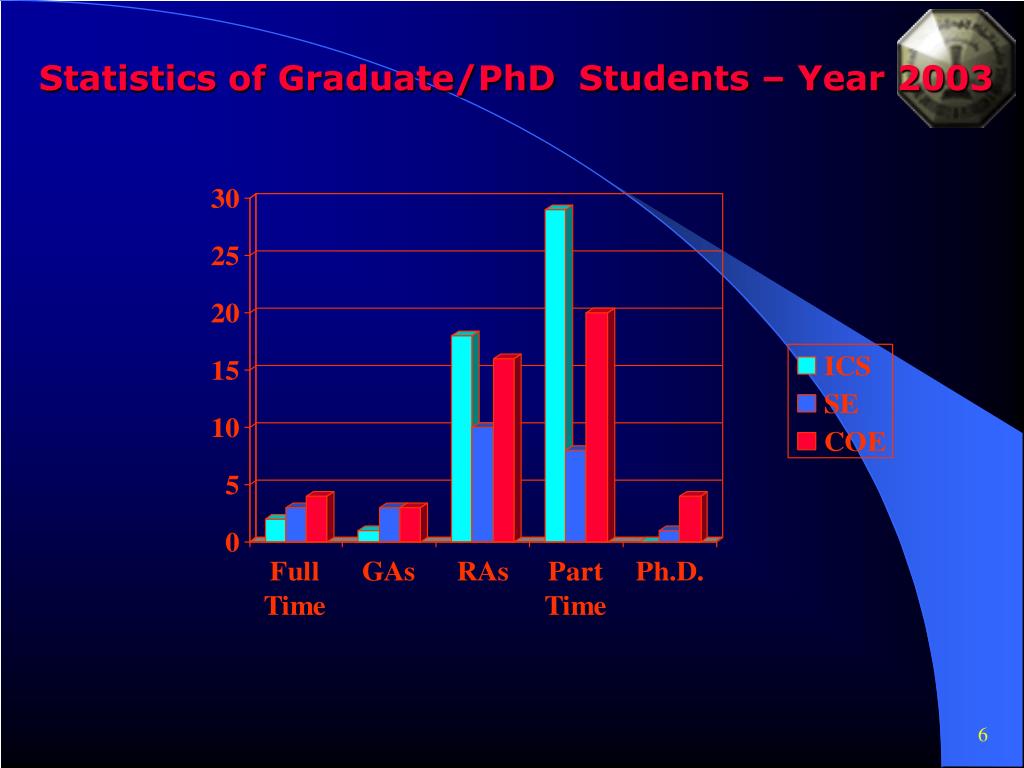 Statistics of Graduate/PhD Students – Year 2003

30
25
20
15
10
5
0

Full Time
GAs
RAs
Part Time
Ph.D.

ICS
SE
COE

6